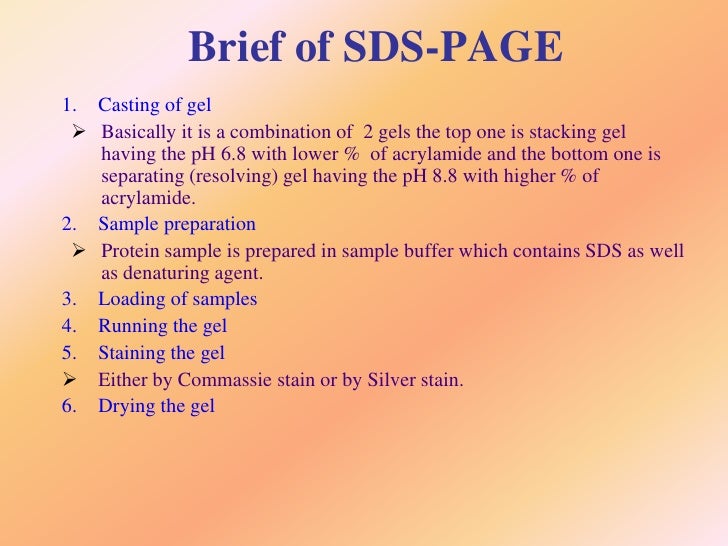 Brief of SDS-PAGE

1. Casting of gel
➢ Basically it is a combination of 2 gels the top one is stacking gel having the pH 6.8 with lower % of acrylamide and the bottom one is separating (resolving) gel having the pH 8.8 with higher % of acrylamide.
2. Sample preparation
➢ Protein sample is prepared in sample buffer which contains SDS as well as denaturing agent.
3. Loading of samples
4. Running the gel
5. Staining the gel
➢ Either by Commassie stain or by Silver stain.
6. Drying the gel